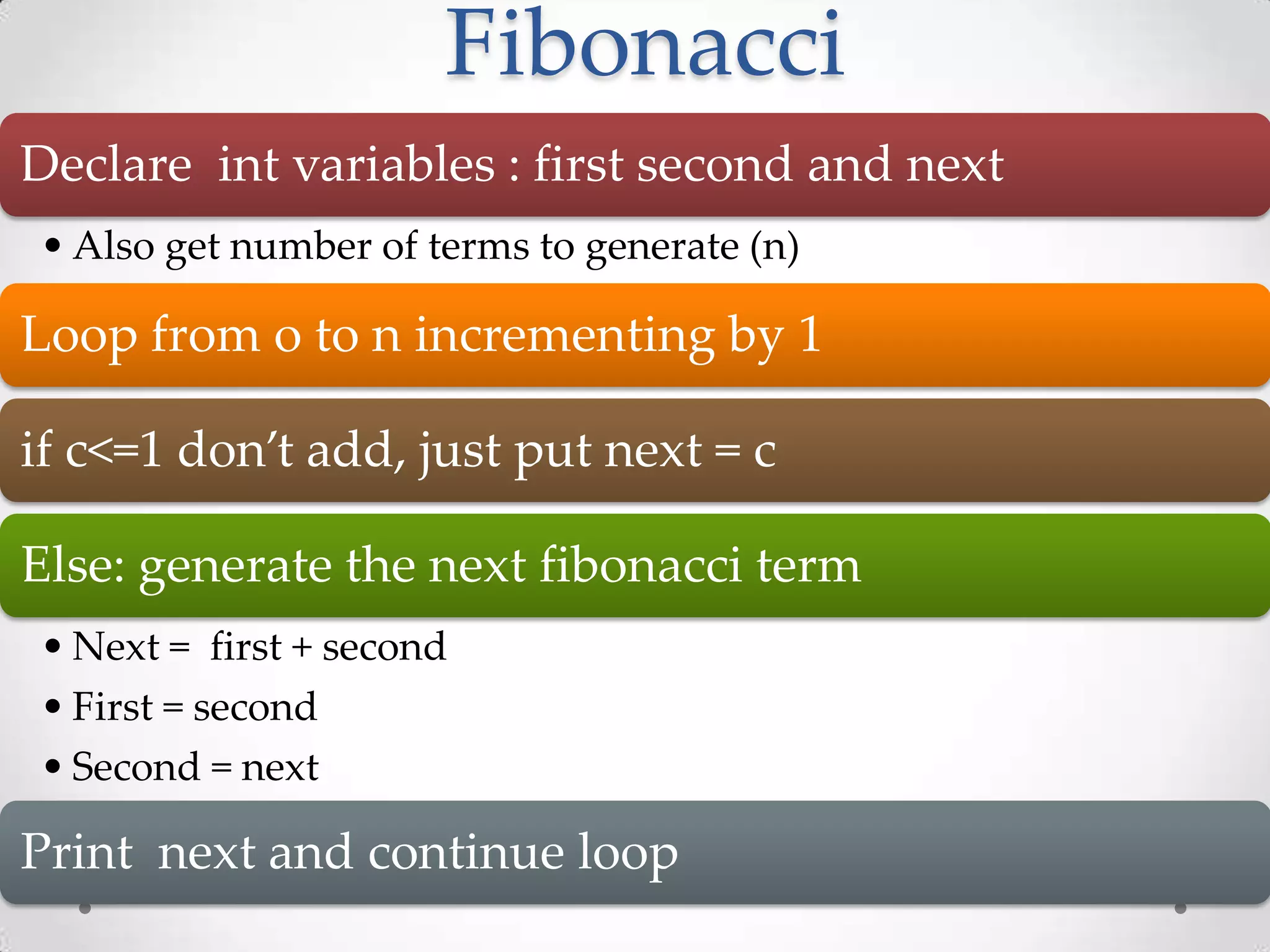 Fibonacci

Declare int variables : first second and next

• Also get number of terms to generate (n)

Loop from o to n incrementing by 1

if c<=1 don't add, just put next = c

Else: generate the next fibonacci term

• Next = first + second
• First = second
• Second = next

Print next and continue loop